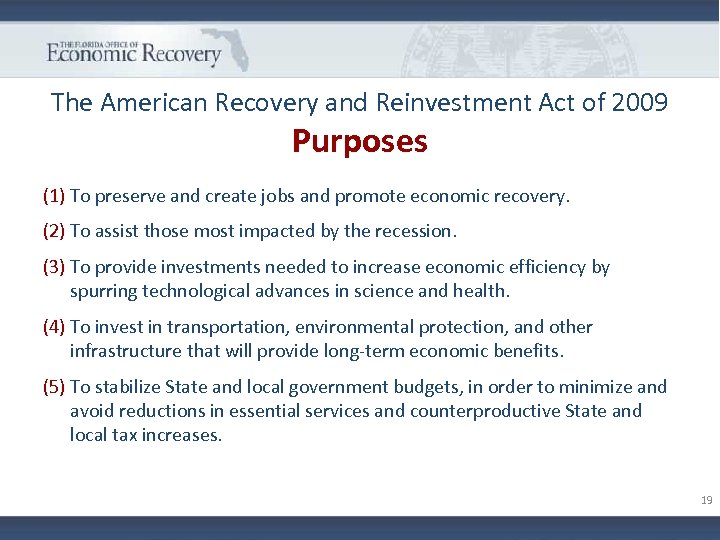 THE FLORIDA OFFICE OF
Economic Recovery

The American Recovery and Reinvestment Act of 2009
Purposes

(1) To preserve and create jobs and promote economic recovery.

(2) To assist those most impacted by the recession.

(3) To provide investments needed to increase economic efficiency by spurring technological advances in science and health.

(4) To invest in transportation, environmental protection, and other infrastructure that will provide long-term economic benefits.

(5) To stabilize State and local government budgets, in order to minimize and avoid reductions in essential services and counterproductive State and local tax increases.

19